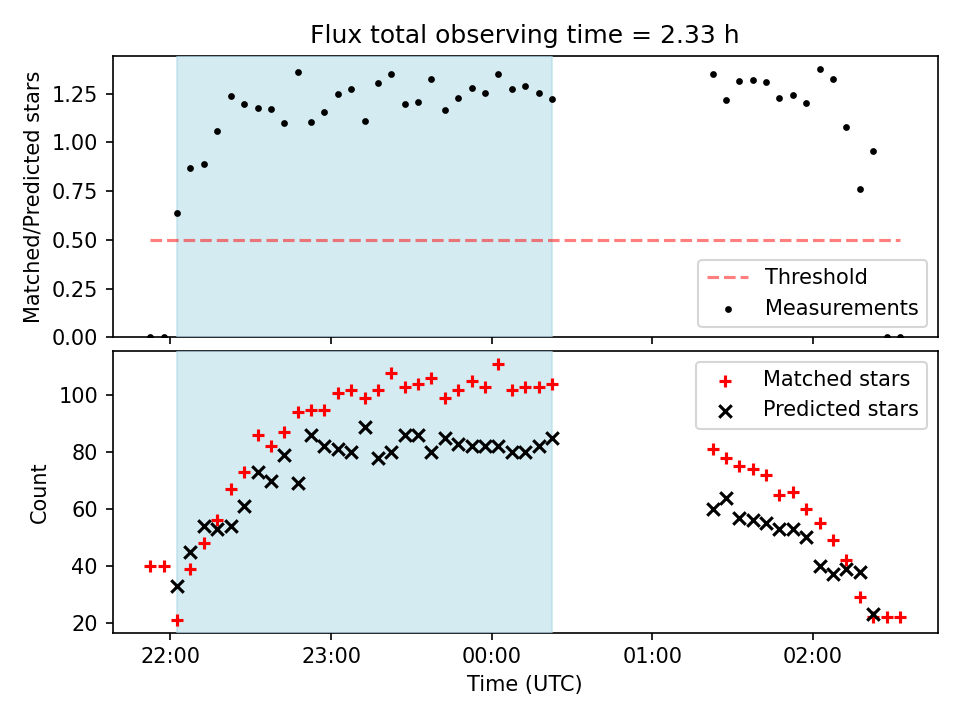 Flux total observing time = 2.33 h

Matched/Predicted stars

1.25
1.00
0.75
0.50
0.25
0.00

Threshold
Measurements

Count

100
80
60
40
20

Matched stars
Predicted stars

22:00
23:00
00:00
01:00
02:00

Time (UTC)